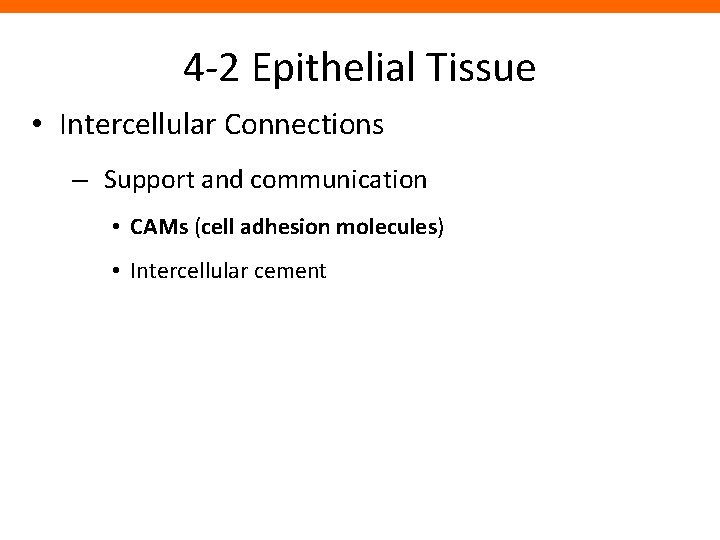 4-2 Epithelial Tissue

• Intercellular Connections

– Support and communication

• CAMs (cell adhesion molecules)

• Intercellular cement